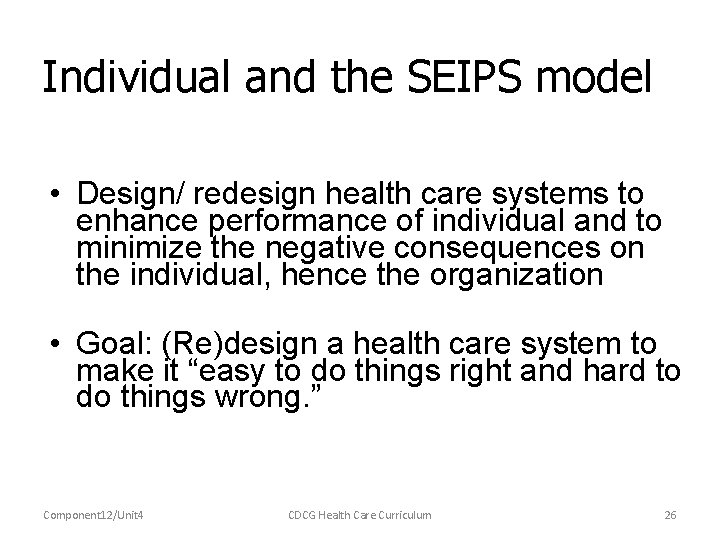 Individual and the SEIPS model

• Design/ redesign health care systems to enhance performance of individual and to minimize the negative consequences on the individual, hence the organization

• Goal: (Re)design a health care system to make it “easy to do things right and hard to do things wrong.”

Component12/Unit4

CDCG Health Care Curriculum

26